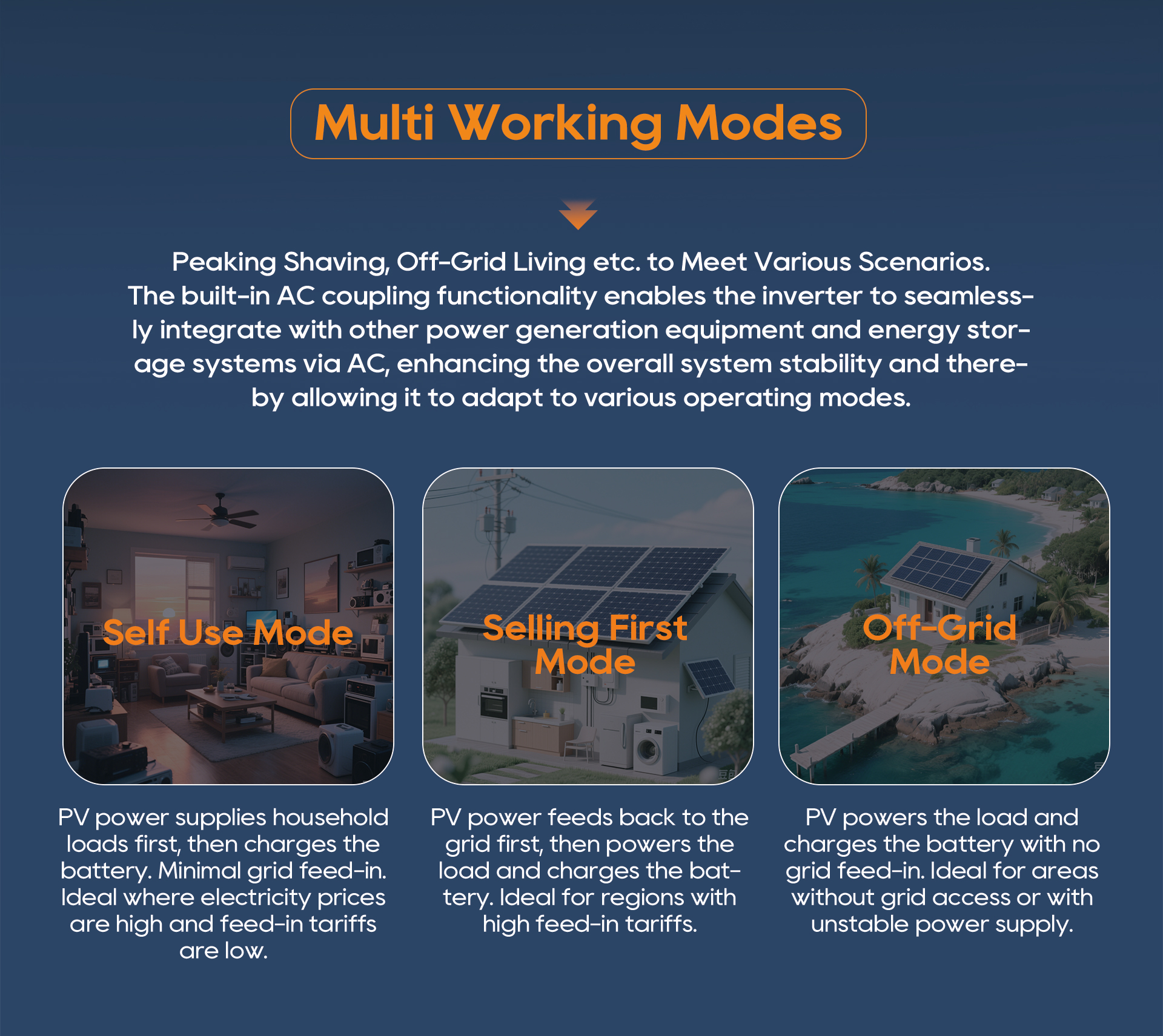 Multi Working Modes

Peaking Shaving, Off-Grid Living etc. to Meet Various Scenarios. The built-in AC coupling functionality enables the inverter to seamlessly integrate with other power generation equipment and energy storage systems via AC, enhancing the overall system stability and thereby allowing it to adapt to various operating modes.

Self Use Mode

PV power supplies household loads first, then charges the battery. Minimal grid feed-in. Ideal where electricity prices are high and feed-in tariffs are low.

Selling First Mode

PV power feeds back to the grid first, then powers the load and charges the battery. Ideal for regions with high feed-in tariffs.

Off-Grid Mode

PV powers the load and charges the battery with no grid feed-in. Ideal for areas without grid access or with unstable power supply.